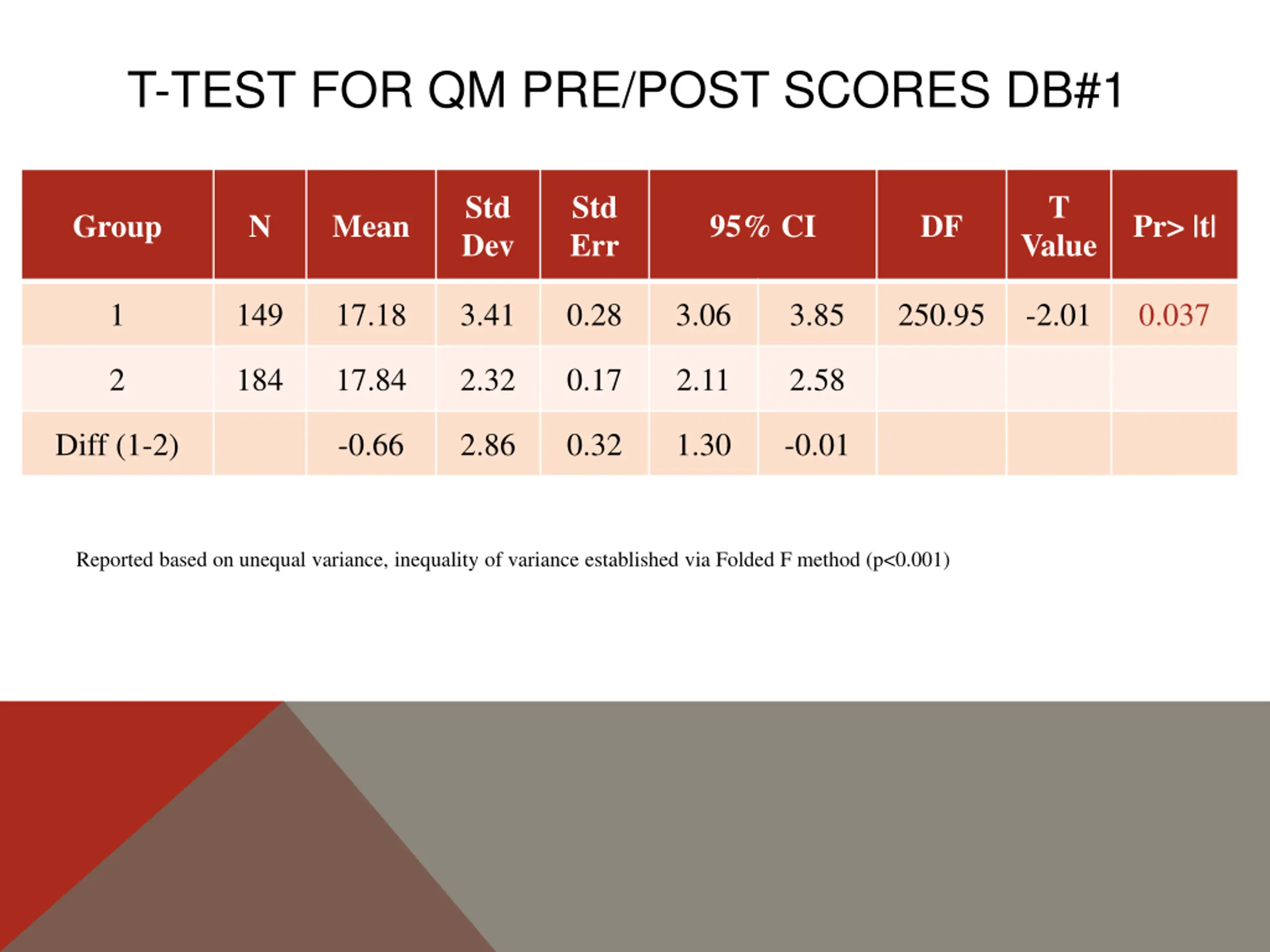 T-TEST FOR QM PRE/POST SCORES DB#1

| Group | N | Mean | Std Dev | Std Err | 95% CI | | DF | T Value | Pr> \|t\| |
|---|---|---|---|---|---|---|---|---|---|
| 1 | 149 | 17.18 | 3.41 | 0.28 | 3.06 | 3.85 | 250.95 | -2.01 | 0.037 |
| 2 | 184 | 17.84 | 2.32 | 0.17 | 2.11 | 2.58 | | | |
| Diff (1-2) | | -0.66 | 2.86 | 0.32 | 1.30 | -0.01 | | | |

Reported based on unequal variance, inequality of variance established via Folded F method (p<0.001)